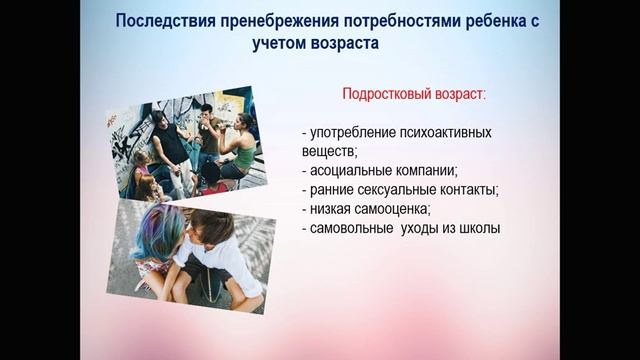 Последствия пренебрежения потребностями ребенка с учетом возраста

Подростковый возраст:

- употребление психоактивных веществ;
- асоциальные компании;
- ранние сексуальные контакты;
- низкая самооценка;
- самовольные уходы из школы